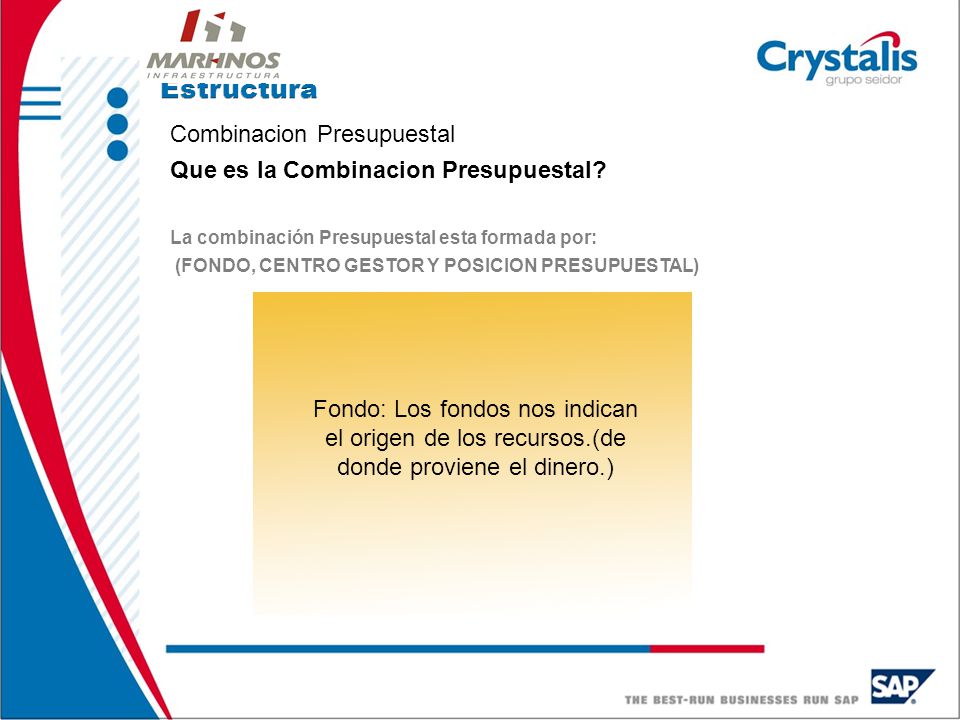 MARHNOS
INFRAESTRUCTURA

Crystalis
grupo seidor

Estructura

Combinacion Presupuestal

Que es la Combinacion Presupuestal?

La combinación Presupuestal esta formada por:
(FONDO, CENTRO GESTOR Y POSICION PRESUPUESTAL)

Fondo: Los fondos nos indican el origen de los recursos.(de donde proviene el dinero.)

THE BEST-RUN BUSINESSES RUN SAP

SAP